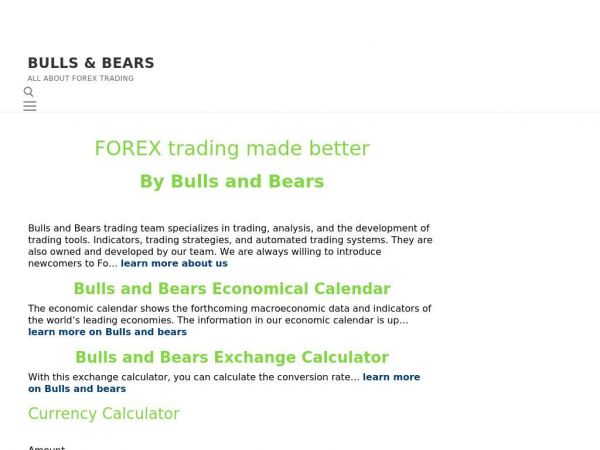 BULLS & BEARS
ALL ABOUT FOREX TRADING

FOREX trading made better

By Bulls and Bears

Bulls and Bears trading team specializes in trading, analysis, and the development of trading tools. Indicators, trading strategies, and automated trading systems. They are also owned and developed by our team. We are always willing to introduce newcomers to Fo... learn more about us

Bulls and Bears Economical Calendar

The economic calendar shows the forthcoming macroeconomic data and indicators of the world's leading economies. The information in our economic calendar is up... learn more on Bulls and bears

Bulls and Bears Exchange Calculator

With this exchange calculator, you can calculate the conversion rate... learn more on Bulls and bears

Currency Calculator

Amount